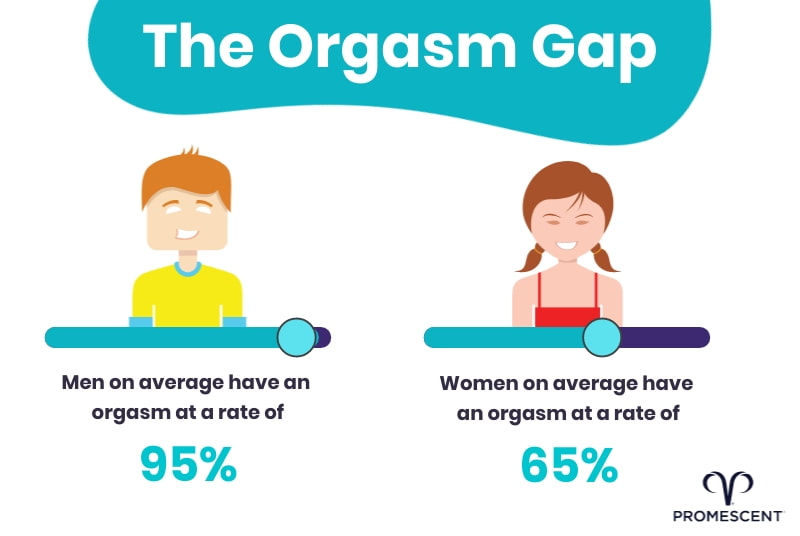 The Orgasm Gap

Men on average have an orgasm at a rate of

95%

Women on average have an orgasm at a rate of

65%

PROMESCENT